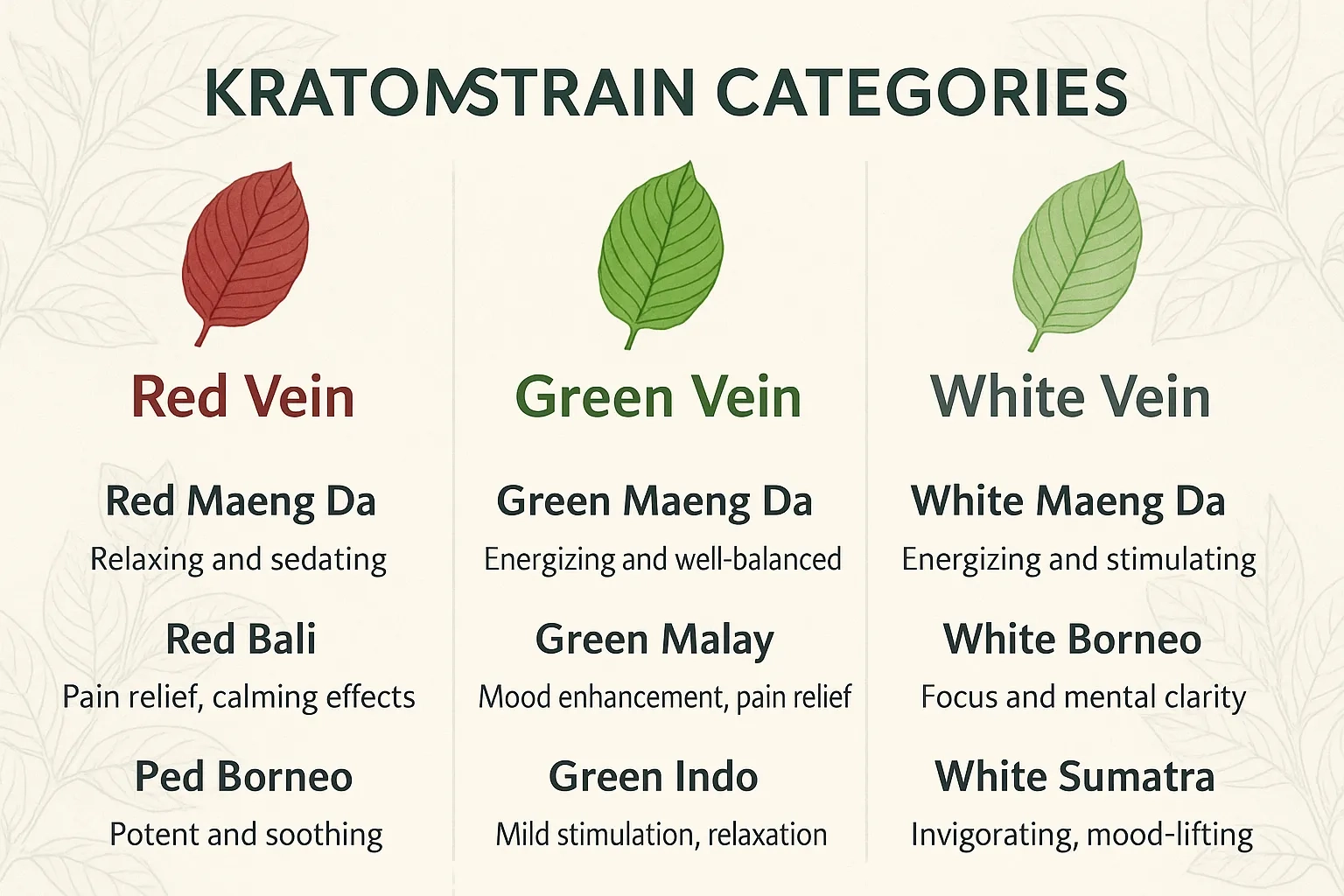 KRATOMSTRAIN CATEGORIES

Red Vein

Red Maeng Da
Relaxing and sedating

Red Bali
Pain relief, calming effects

Ped Borneo
Potent and soothing

Green Vein

Green Maeng Da
Energizing and well-balanced

Green Malay
Mood enhancement, pain relief

Green Indo
Mild stimulation, relaxation

White Vein

White Maeng Da
Energizing and stimulating

White Borneo
Focus and mental clarity

White Sumatra
Invigorating, mood-lifting